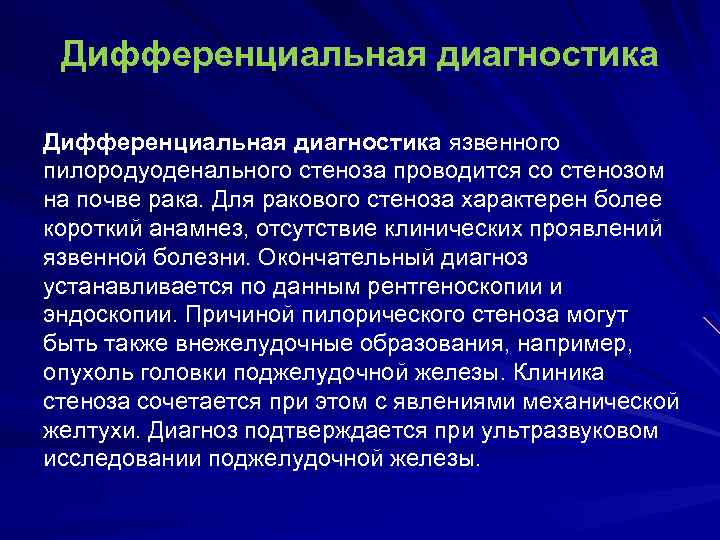 Дифференциальная диагностика

Дифференциальная диагностика язвенного пилородуоденального стеноза проводится со стенозом на почве рака. Для ракового стеноза характерен более короткий анамнез, отсутствие клинических проявлений язвенной болезни. Окончательный диагноз устанавливается по данным рентгеноскопии и эндоскопии. Причиной пилорического стеноза могут быть также внежелудочные образования, например, опухоль головки поджелудочной железы. Клиника стеноза сочетается при этом с явлениями механической желтухи. Диагноз подтверждается при ультразвуковом исследовании поджелудочной железы.